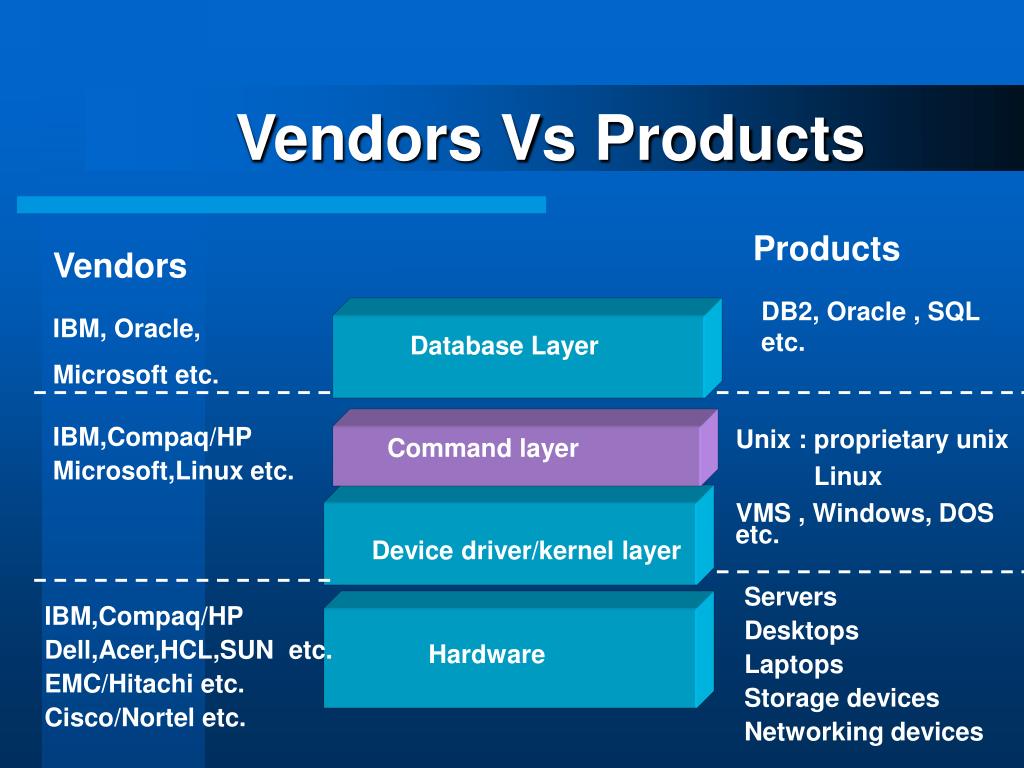 Vendors Vs Products

Vendors

IBM, Oracle,

Microsoft etc.

IBM,Compaq/HP
Microsoft,Linux etc.

IBM,Compaq/HP
Dell,Acer,HCL,SUN etc.
EMC/Hitachi etc.
Cisco/Nortel etc.

Database Layer

Command layer

Device driver/kernel layer

Hardware

Products

DB2, Oracle , SQL etc.

Unix : proprietary unix
Linux
VMS , Windows, DOS etc.

Servers
Desktops
Laptops
Storage devices
Networking devices